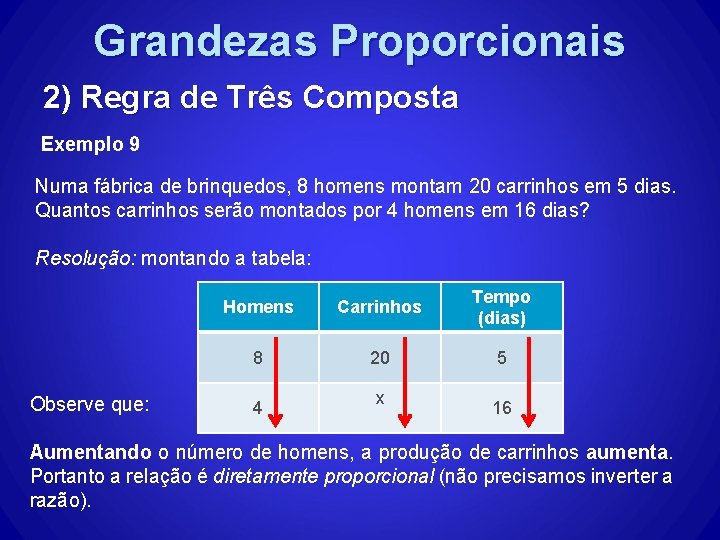 Grandezas Proporcionais

2) Regra de Três Composta

Exemplo 9

Numa fábrica de brinquedos, 8 homens montam 20 carrinhos em 5 dias. Quantos carrinhos serão montados por 4 homens em 16 dias?

Resolução: montando a tabela:

| Homens | Carrinhos | Tempo (dias) |
|---|---|---|
| 8 | 20 | 5 |
| 4 | x | 16 |

Observe que:

Aumentando o número de homens, a produção de carrinhos aumenta. Portanto a relação é diretamente proporcional (não precisamos inverter a razão).